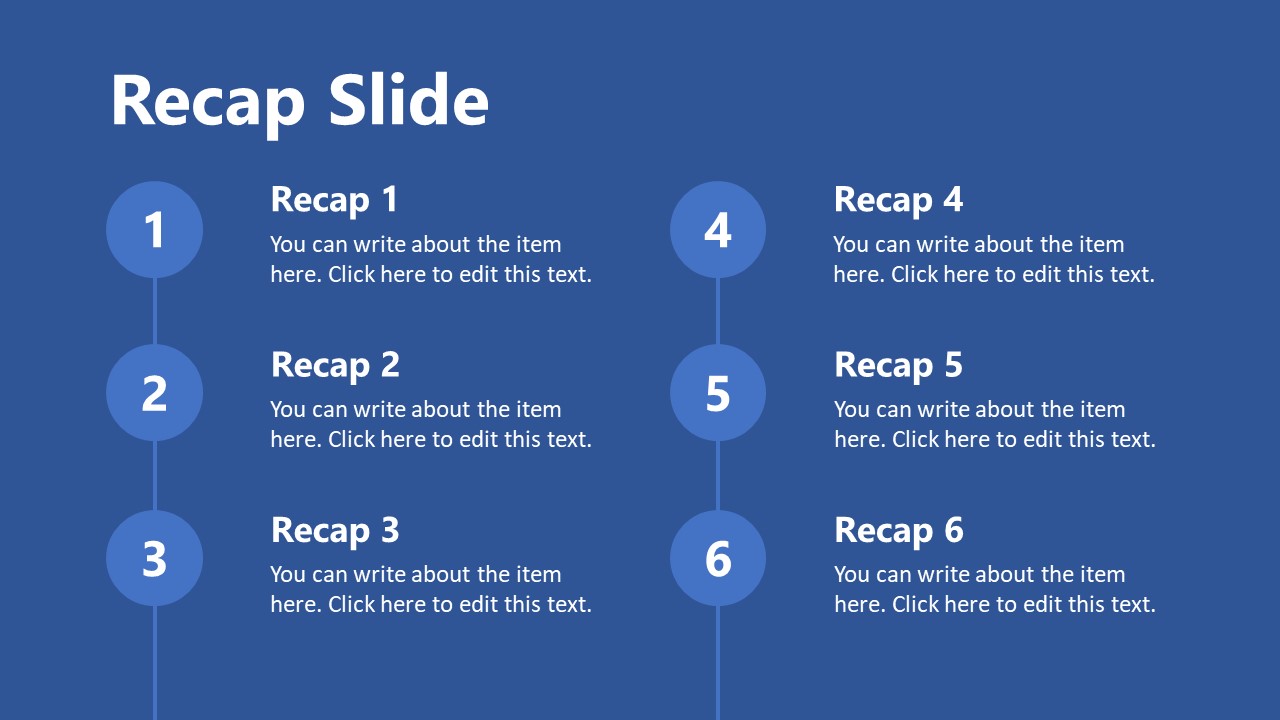 Recap Slide

1

Recap 1
You can write about the item here. Click here to edit this text.

2

Recap 2
You can write about the item here. Click here to edit this text.

3

Recap 3
You can write about the item here. Click here to edit this text.

4

Recap 4
You can write about the item here. Click here to edit this text.

5

Recap 5
You can write about the item here. Click here to edit this text.

6

Recap 6
You can write about the item here. Click here to edit this text.